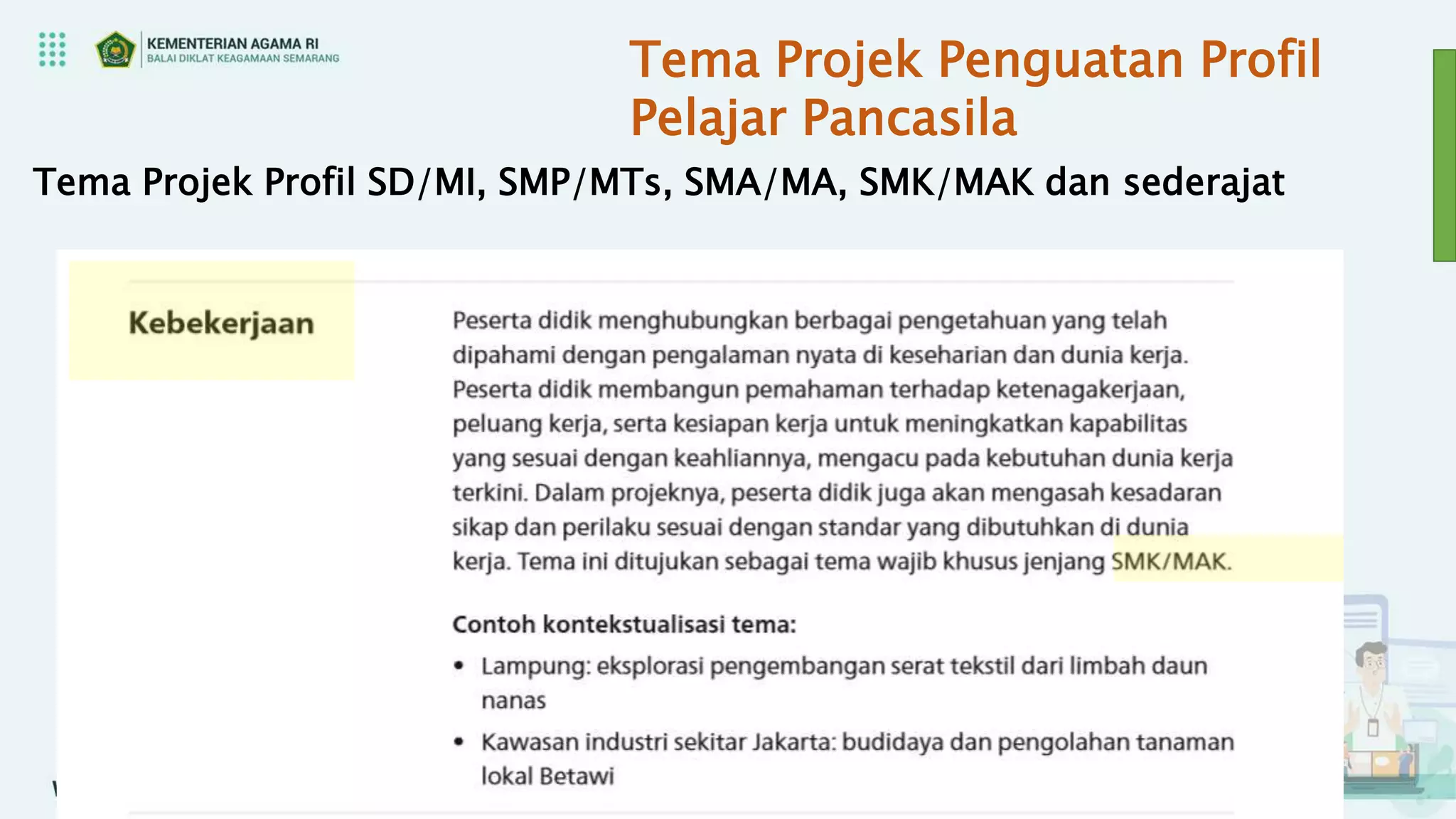 KEMENTERIAN AGAMA RI
BALAI DIKLAT KEAGAMAAN SEMARANG

Tema Projek Penguatan Profil Pelajar Pancasila

Tema Projek Profil SD/MI, SMP/MTs, SMA/MA, SMK/MAK dan sederajat

Kebekerjaan

Peserta didik menghubungkan berbagai pengetahuan yang telah dipahami dengan pengalaman nyata di keseharian dan dunia kerja. Peserta didik membangun pemahaman terhadap ketenagakerjaan, peluang kerja, serta kesiapan kerja untuk meningkatkan kapabilitas yang sesuai dengan keahliannya, mengacu pada kebutuhan dunia kerja terkini. Dalam projeknya, peserta didik juga akan mengasah kesadaran sikap dan perilaku sesuai dengan standar yang dibutuhkan di dunia kerja. Tema ini ditujukan sebagai tema wajib khusus jenjang SMK/MAK.

Contoh kontekstualisasi tema:

• Lampung: eksplorasi pengembangan serat tekstil dari limbah daun nanas

• Kawasan industri sekitar Jakarta: budidaya dan pengolahan tanaman lokal Betawi